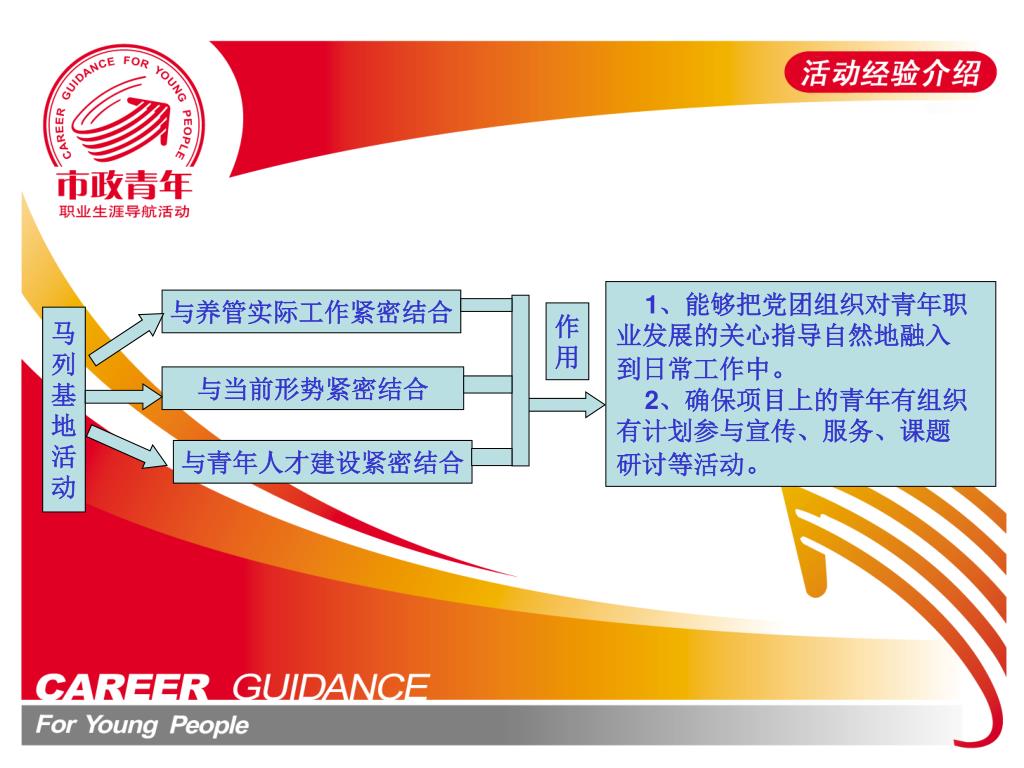 CAREER GUIDANCE FOR YOUNG PEOPLE
市政青年
职业生涯导航活动

活动经验介绍

马列基地活动

与养管实际工作紧密结合
与当前形势紧密结合
与青年人才建设紧密结合

作用

1、能够把党团组织对青年职业发展的关心指导自然地融入到日常工作中。
2、确保项目上的青年有组织有计划参与宣传、服务、课题研讨等活动。

CAREER GUIDANCE
For Young People